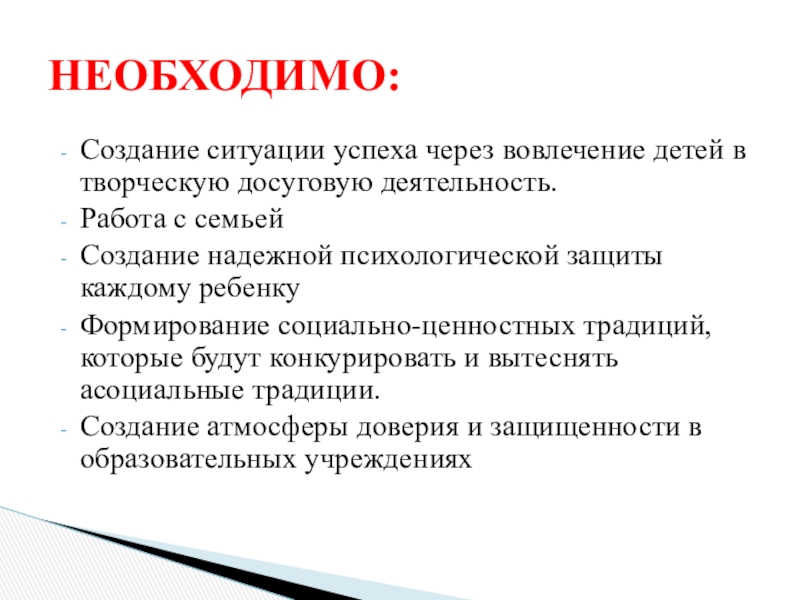 НЕОБХОДИМО:

- Создание ситуации успеха через вовлечение детей в творческую досуговую деятельность.
- Работа с семьей
- Создание надежной психологической защиты каждому ребенку
- Формирование социально-ценностных традиций, которые будут конкурировать и вытеснять асоциальные традиции.
- Создание атмосферы доверия и защищенности в образовательных учреждениях